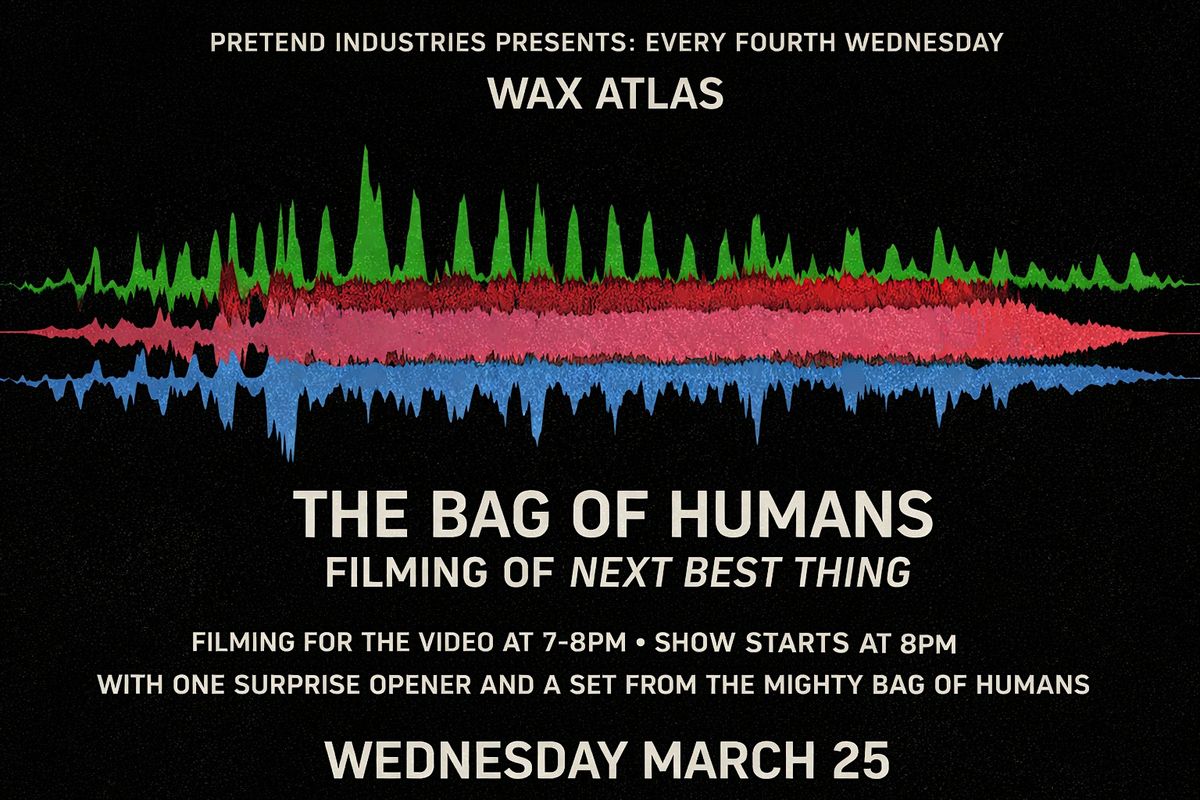 PRETEND INDUSTRIES PRESENTS: EVERY FOURTH WEDNESDAY

WAX ATLAS

THE BAG OF HUMANS

FILMING OF NEXT BEST THING

FILMING FOR THE VIDEO AT 7-8PM • SHOW STARTS AT 8PM

WITH ONE SURPRISE OPENER AND A SET FROM THE MIGHTY BAG OF HUMANS

WEDNESDAY MARCH 25